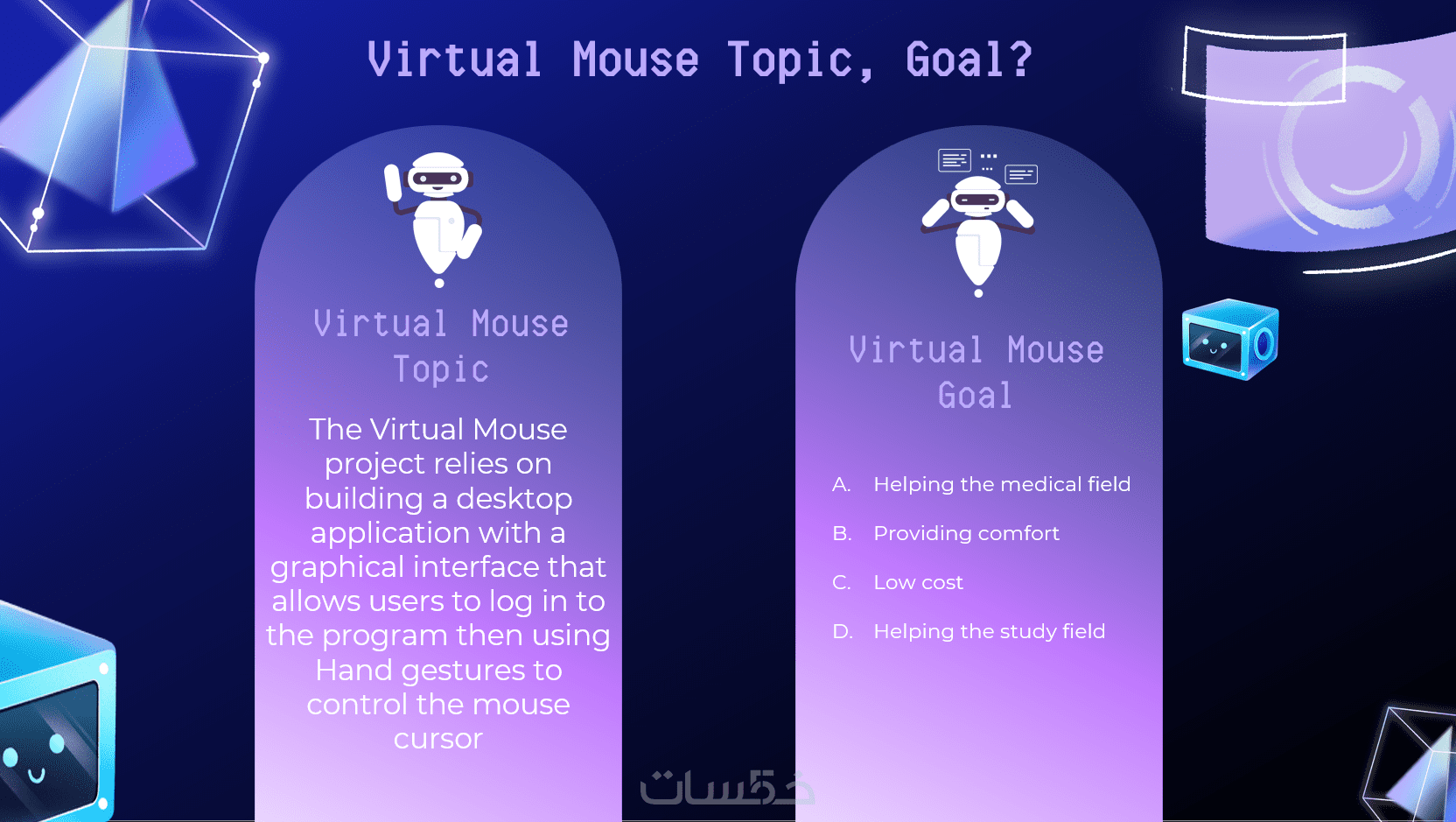 Virtual Mouse Topic, Goal?

Virtual Mouse Topic

The Virtual Mouse project relies on building a desktop application with a graphical interface that allows users to log in to the program then using Hand gestures to control the mouse cursor

Virtual Mouse Goal

A. Helping the medical field

B. Providing comfort

C. Low cost

D. Helping the study field

خمسات